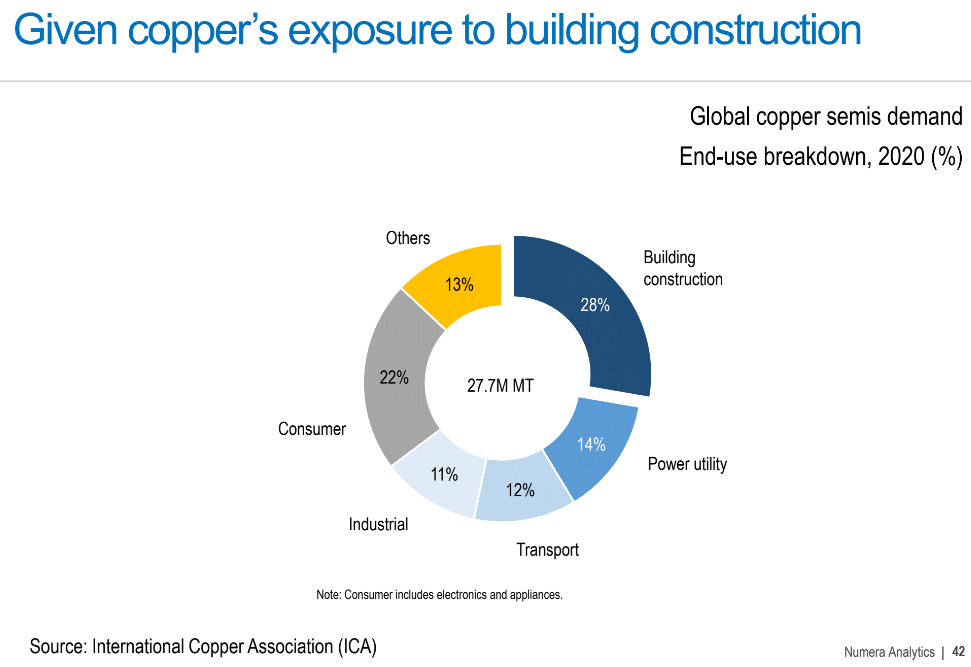 Given copper's exposure to building construction

Global copper semis demand
End-use breakdown, 2020 (%)

Others
13%
Building construction
28%
22%
27.7M MT
Consumer
14%
Power utility
11%
12%
Industrial
Transport

Note: Consumer includes electronics and appliances.

Source: International Copper Association (ICA)

Numera Analytics | 42